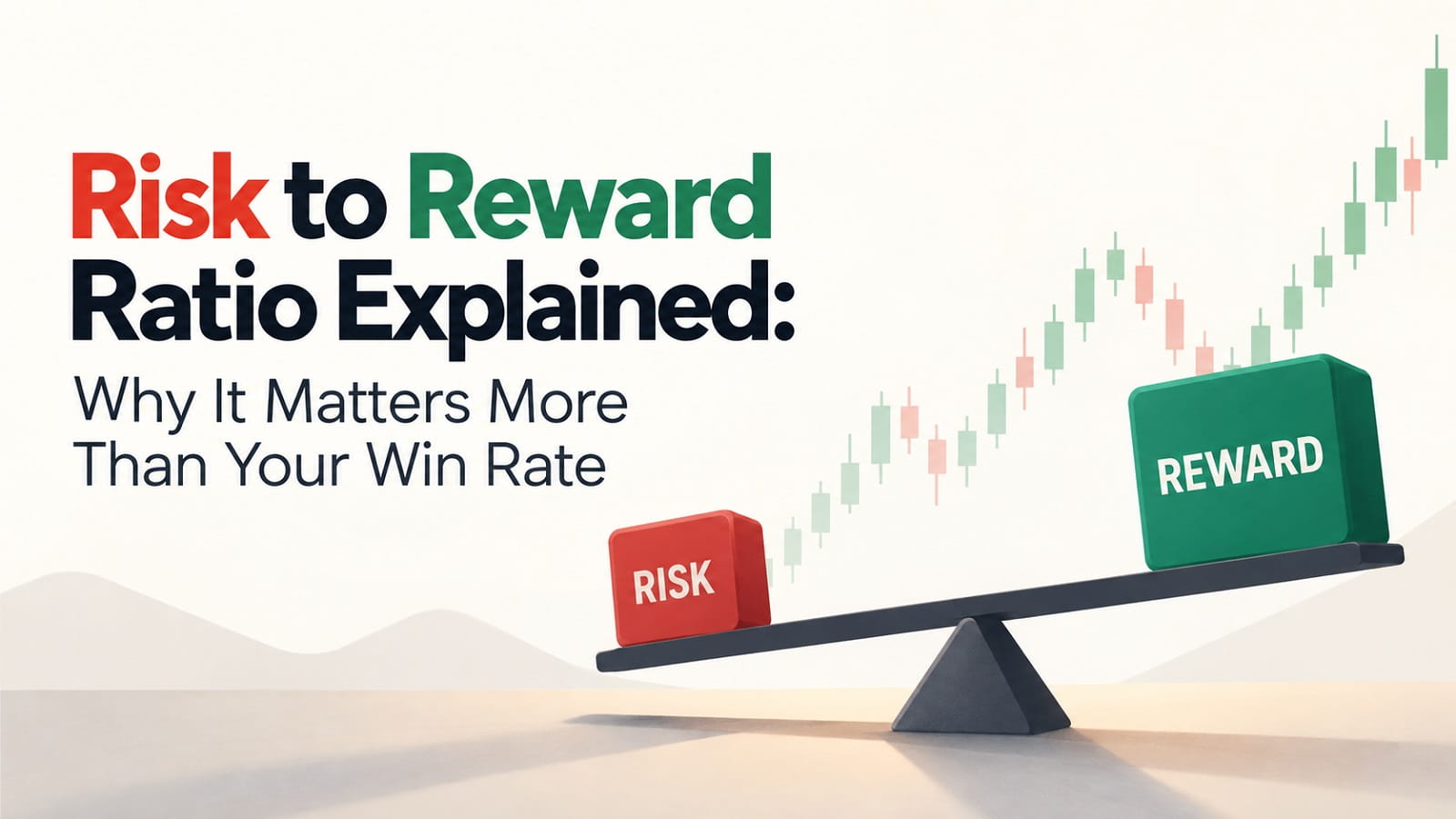 Risk to Reward Ratio Explained:
Why It Matters More Than Your Win Rate

RISK

REWARD